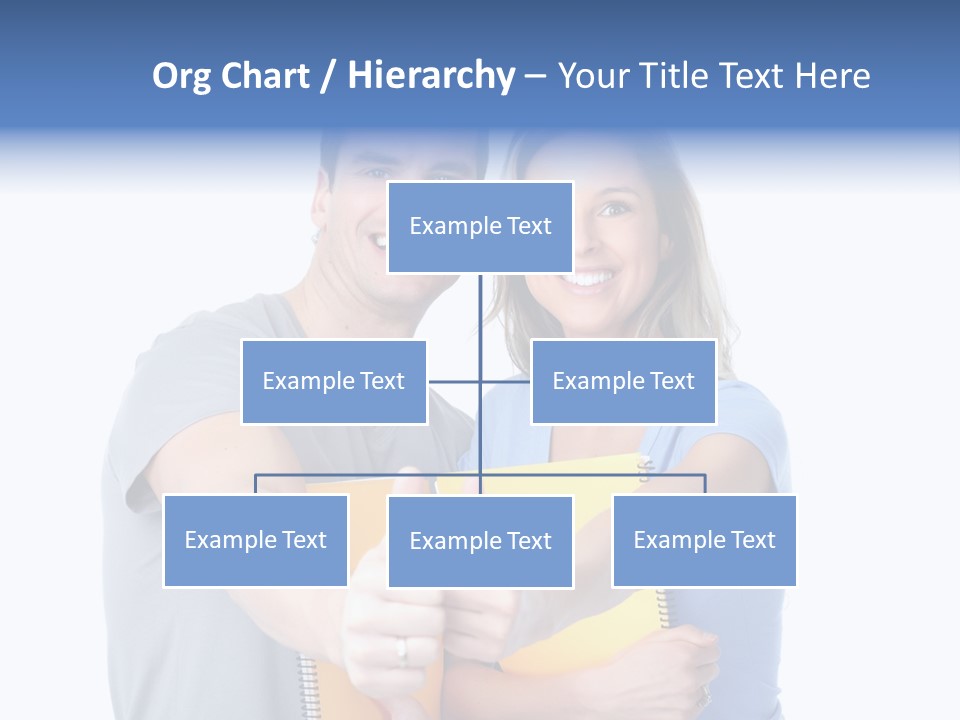 Org Chart / Hierarchy – Your Title Text Here

Example Text

Example Text

Example Text

Example Text

Example Text

Example Text